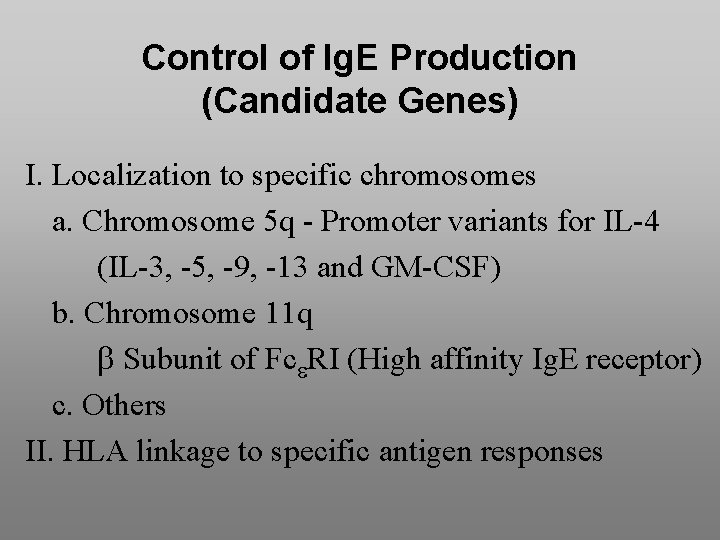 Control of IgE Production
(Candidate Genes)

I. Localization to specific chromosomes
a. Chromosome 5q - Promoter variants for IL-4
(IL-3, -5, -9, -13 and GM-CSF)
b. Chromosome 11q
$\beta$ Subunit of $Fc_{\varepsilon}RI$ (High affinity IgE receptor)
c. Others
II. HLA linkage to specific antigen responses